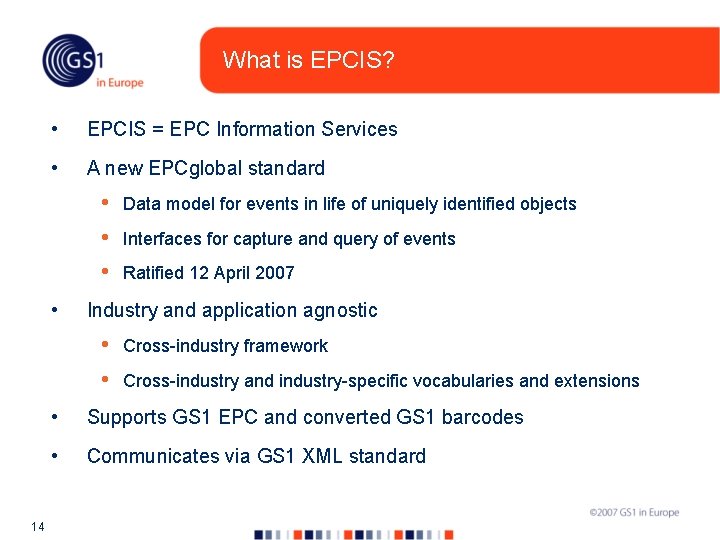 GS1 in Europe

What is EPCIS?

• EPCIS = EPC Information Services

• A new EPCglobal standard
  • Data model for events in life of uniquely identified objects
  • Interfaces for capture and query of events
  • Ratified 12 April 2007

• Industry and application agnostic
  • Cross-industry framework
  • Cross-industry and industry-specific vocabularies and extensions

• Supports GS1 EPC and converted GS1 barcodes

• Communicates via GS1 XML standard

©2007 GS1 in Europe

14